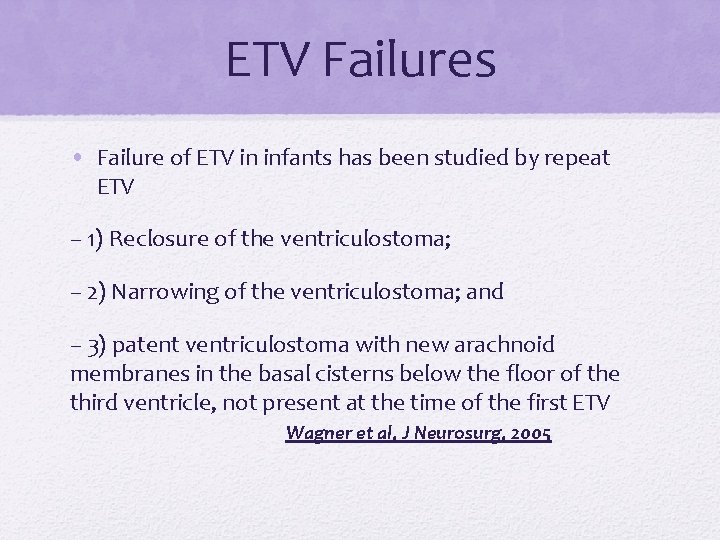 ETV Failures

• Failure of ETV in infants has been studied by repeat ETV

– 1) Reclosure of the ventriculostoma;

– 2) Narrowing of the ventriculostoma; and

– 3) patent ventriculostoma with new arachnoid membranes in the basal cisterns below the floor of the third ventricle, not present at the time of the first ETV

Wagner et al, J Neurosurg, 2005